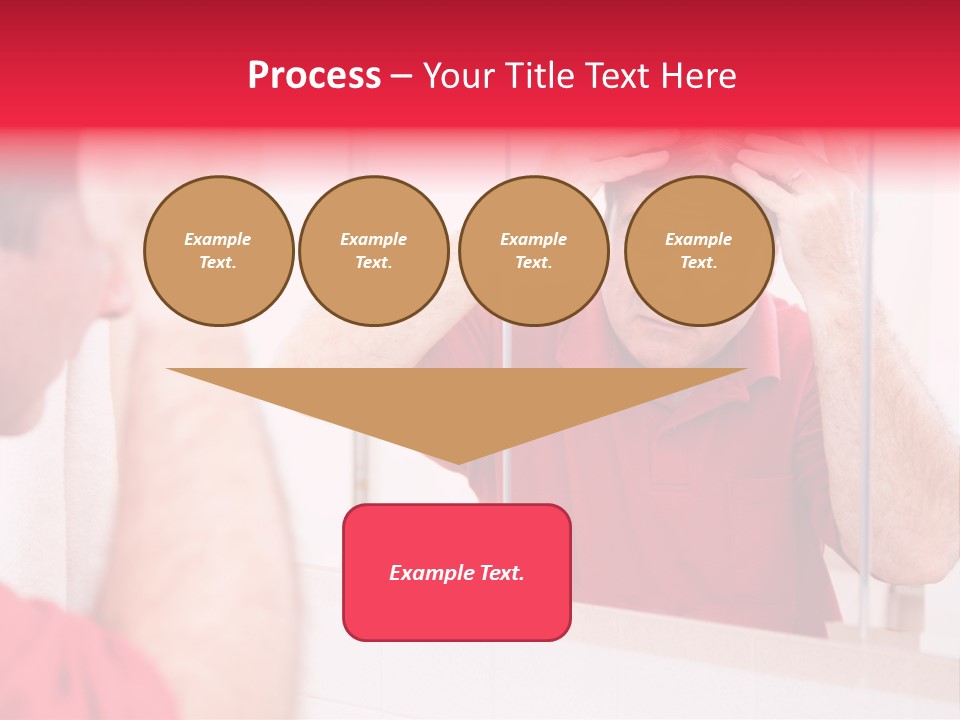 Process – Your Title Text Here

Example Text.

Example Text.

Example Text.

Example Text.

Example Text.